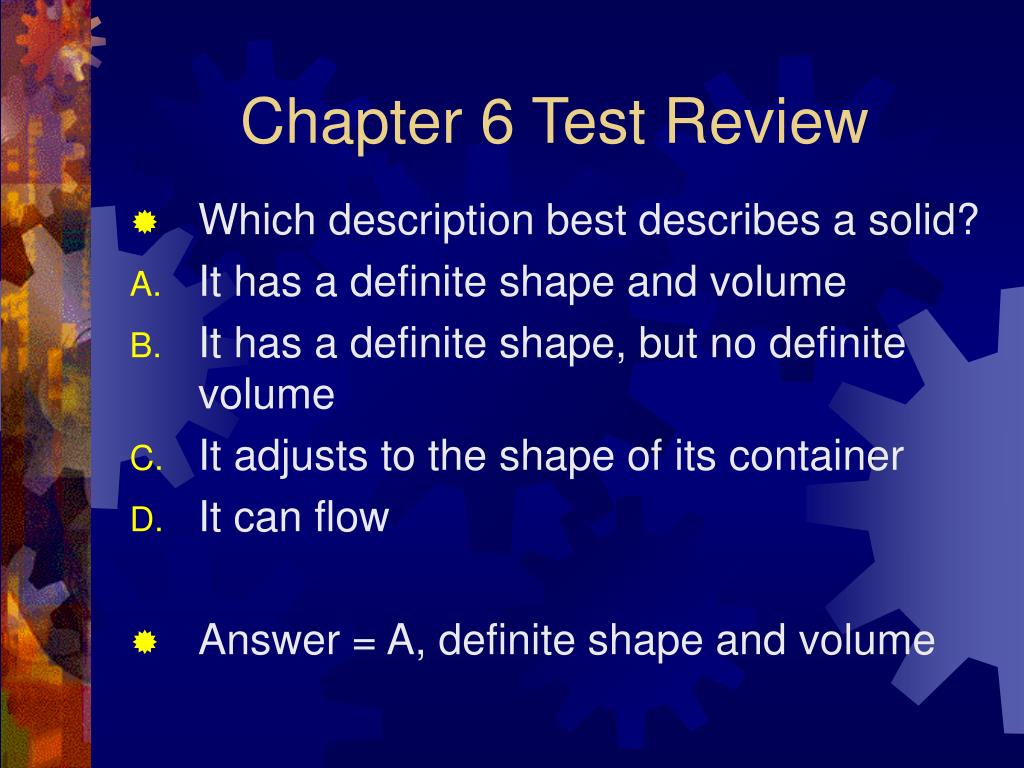 Chapter 6 Test Review

Which description best describes a solid?
A. It has a definite shape and volume
B. It has a definite shape, but no definite volume
C. It adjusts to the shape of its container
D. It can flow

Answer = A, definite shape and volume